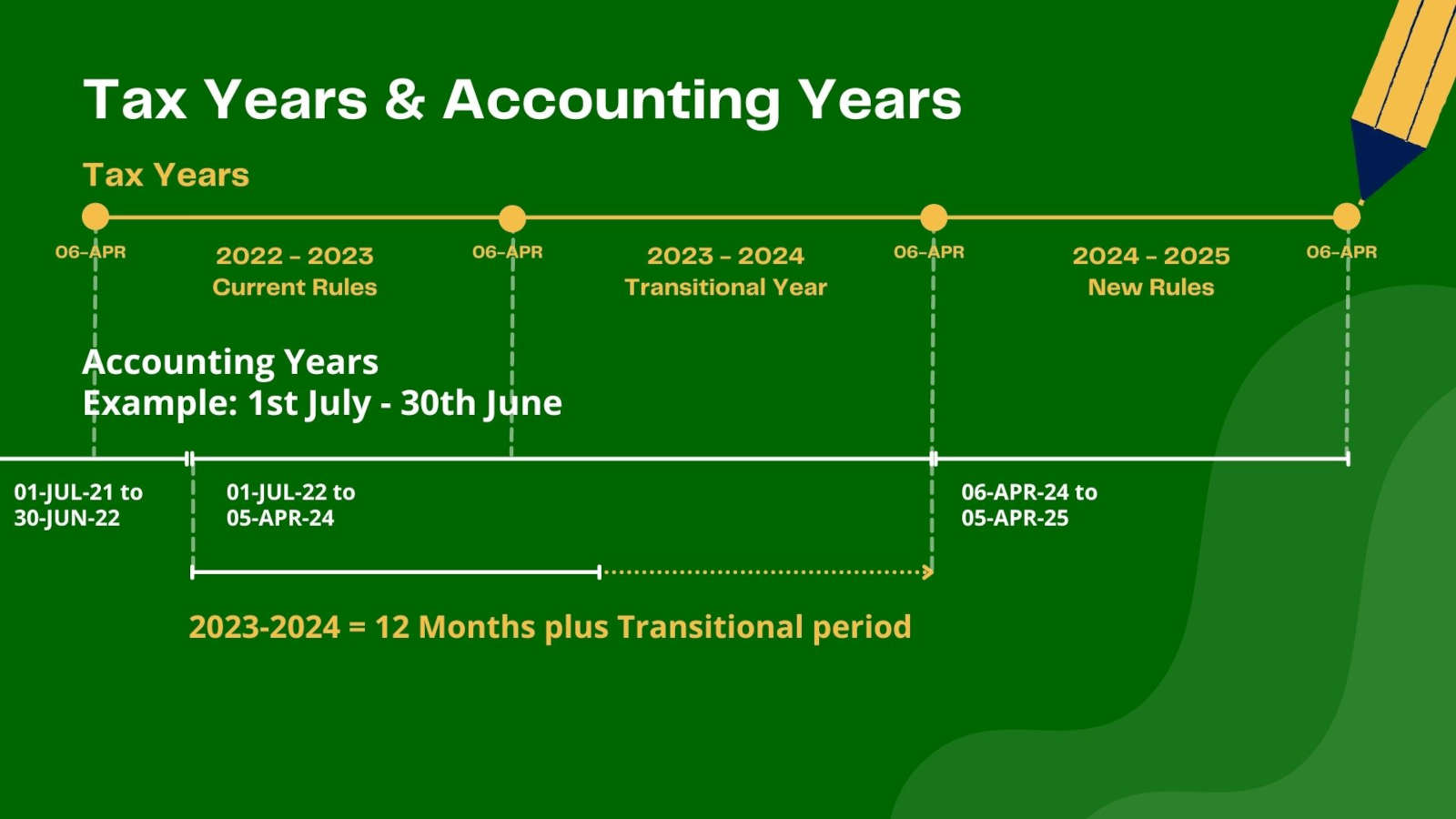 Tax Years & Accounting Years

Tax Years

06-APR

2022 - 2023
Current Rules

06-APR

2023 - 2024
Transitional Year

06-APR

2024 - 2025
New Rules

06-APR

Accounting Years
Example: 1st July - 30th June

01-JUL-21 to
30-JUN-22

01-JUL-22 to
05-APR-24

06-APR-24 to
05-APR-25

2023-2024 = 12 Months plus Transitional period